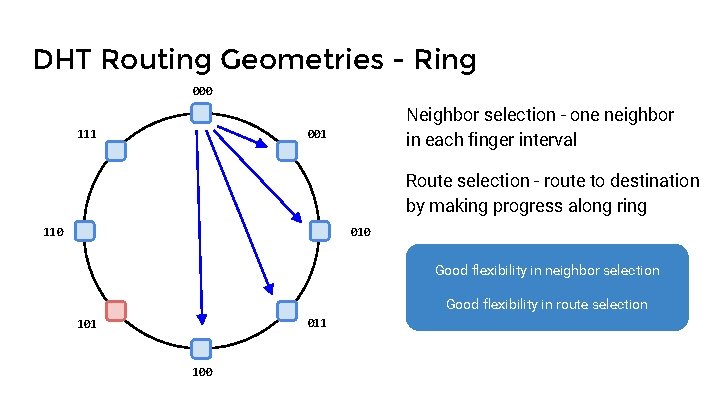 DHT Routing Geometries - Ring

000
111
001
110
010
101
011
100

Neighbor selection - one neighbor in each finger interval

Route selection - route to destination by making progress along ring

Good flexibility in neighbor selection

Good flexibility in route selection